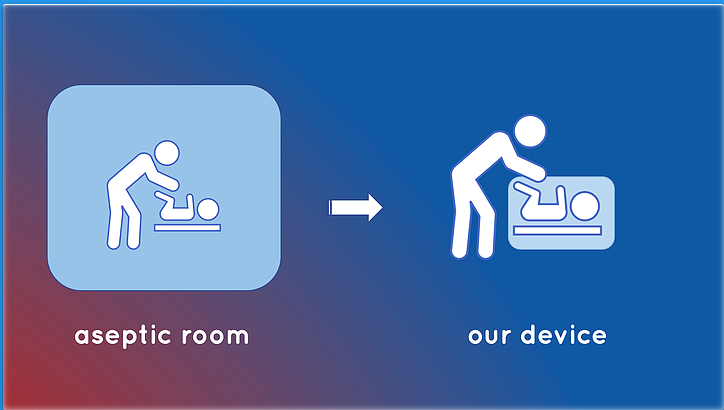 aseptic room

our device